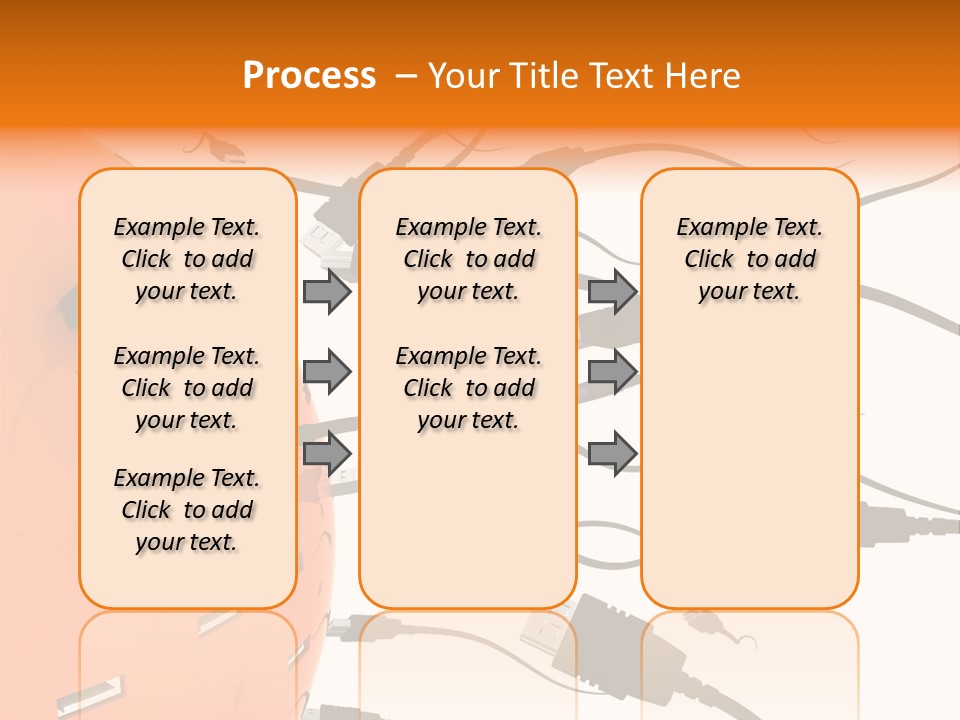 Process – Your Title Text Here

Example Text. Click to add your text.

Example Text. Click to add your text.

Example Text. Click to add your text.

Example Text. Click to add your text.

Example Text. Click to add your text.

Example Text. Click to add your text.